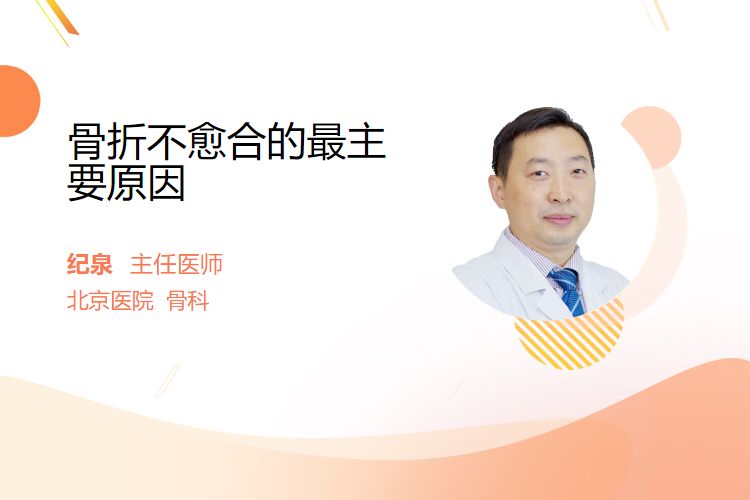 骨折不愈合的最主要原因

纪泉 主任医师

北京医院 骨科